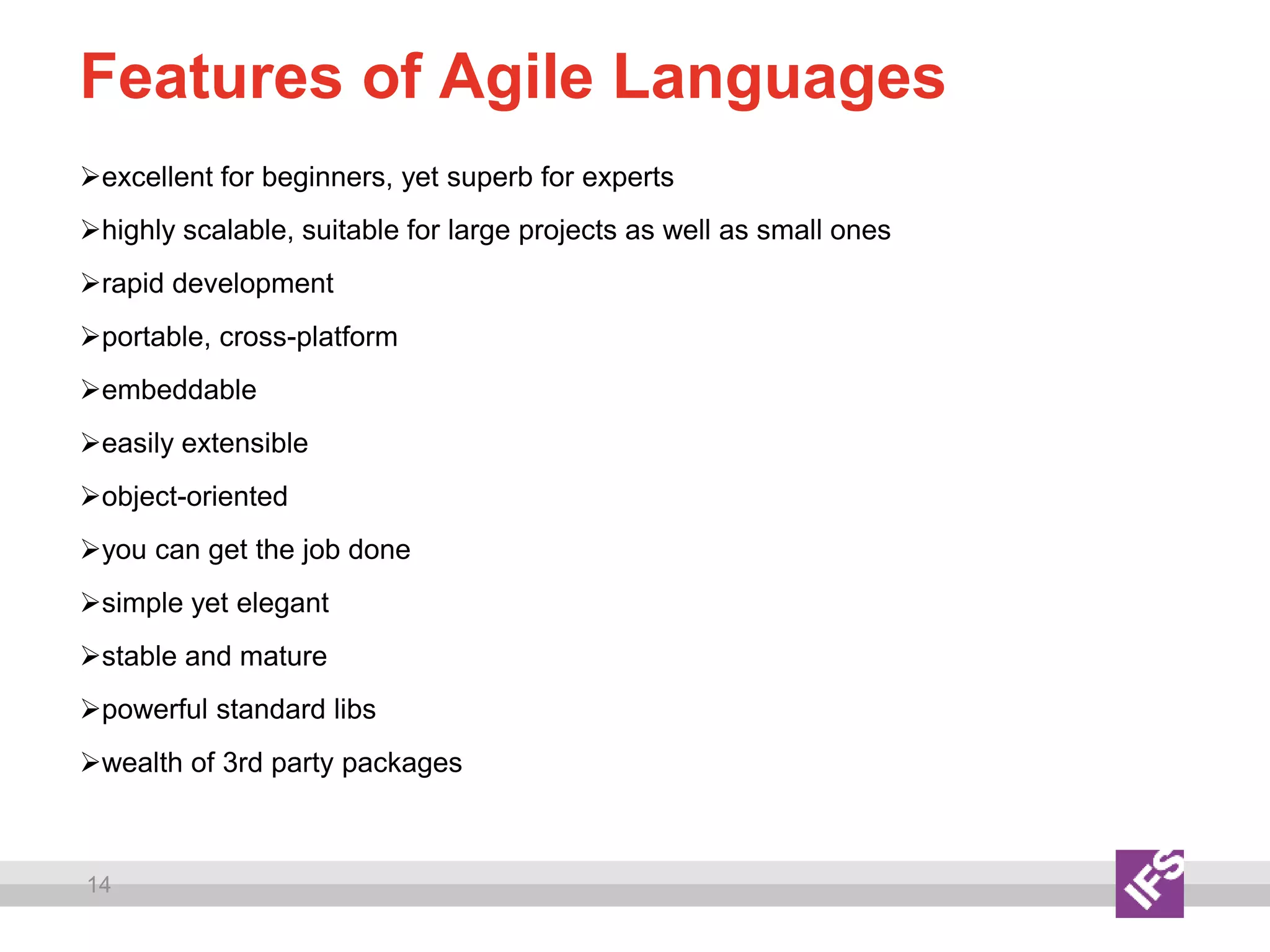 Features of Agile Languages

➢excellent for beginners, yet superb for experts

➢highly scalable, suitable for large projects as well as small ones

➢rapid development

➢portable, cross-platform

➢embeddable

➢easily extensible

➢object-oriented

➢you can get the job done

➢simple yet elegant

➢stable and mature

➢powerful standard libs

➢wealth of 3rd party packages

14

IFS